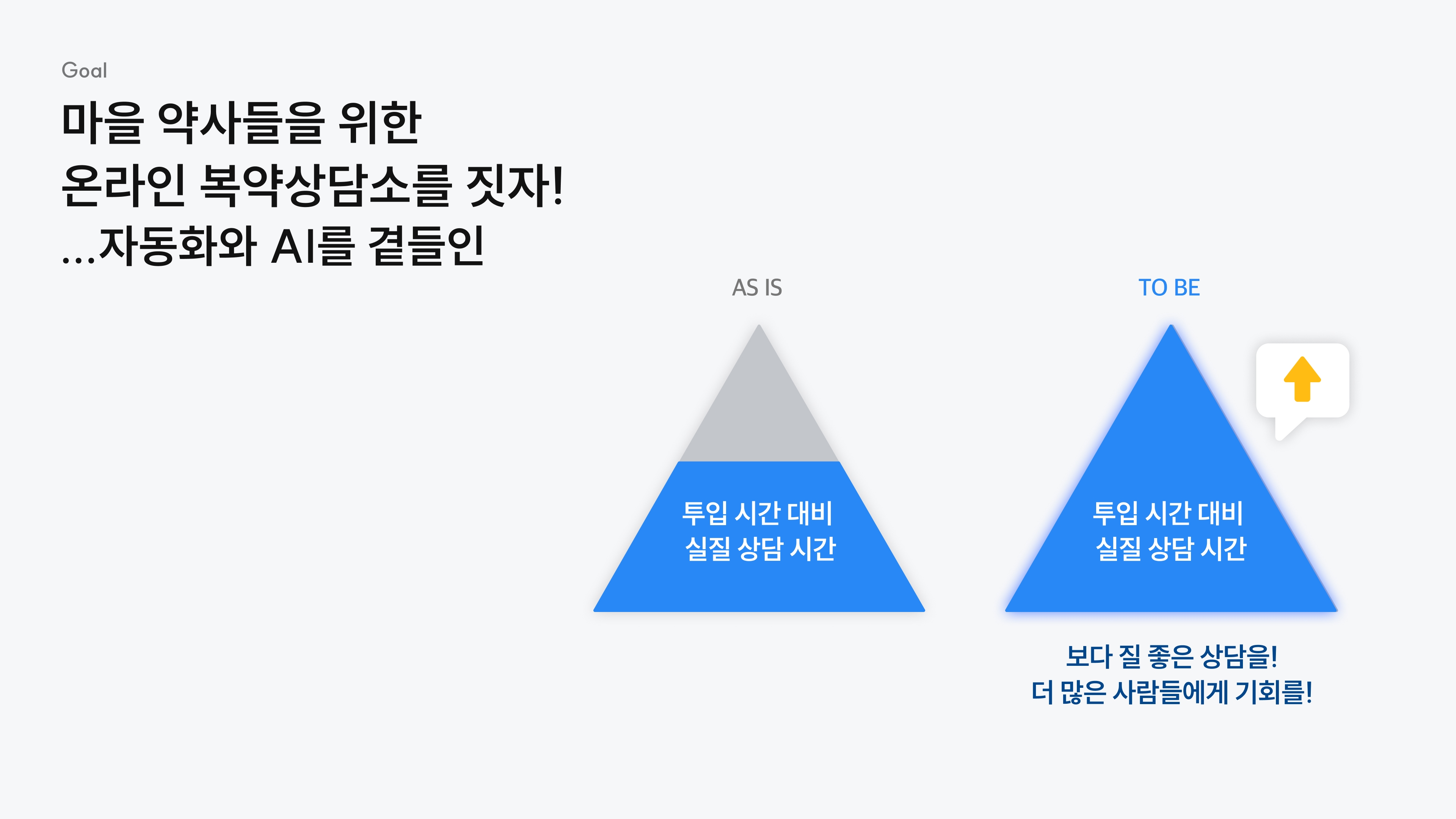 Goal

마을 약사들을 위한
온라인 복약상담소를 짓자!
...자동화와 AI를 곁들인

AS IS

투입 시간 대비
실질 상담 시간

TO BE

투입 시간 대비
실질 상담 시간

보다 질 좋은 상담을!
더 많은 사람들에게 기회를!